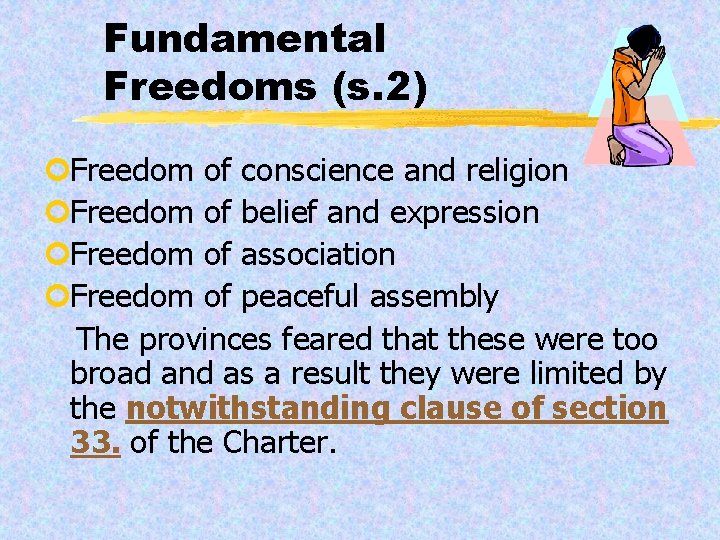 Fundamental Freedoms (s.2)

Freedom of conscience and religion
Freedom of belief and expression
Freedom of association
Freedom of peaceful assembly

The provinces feared that these were too broad and as a result they were limited by the notwithstanding clause of section 33. of the Charter.